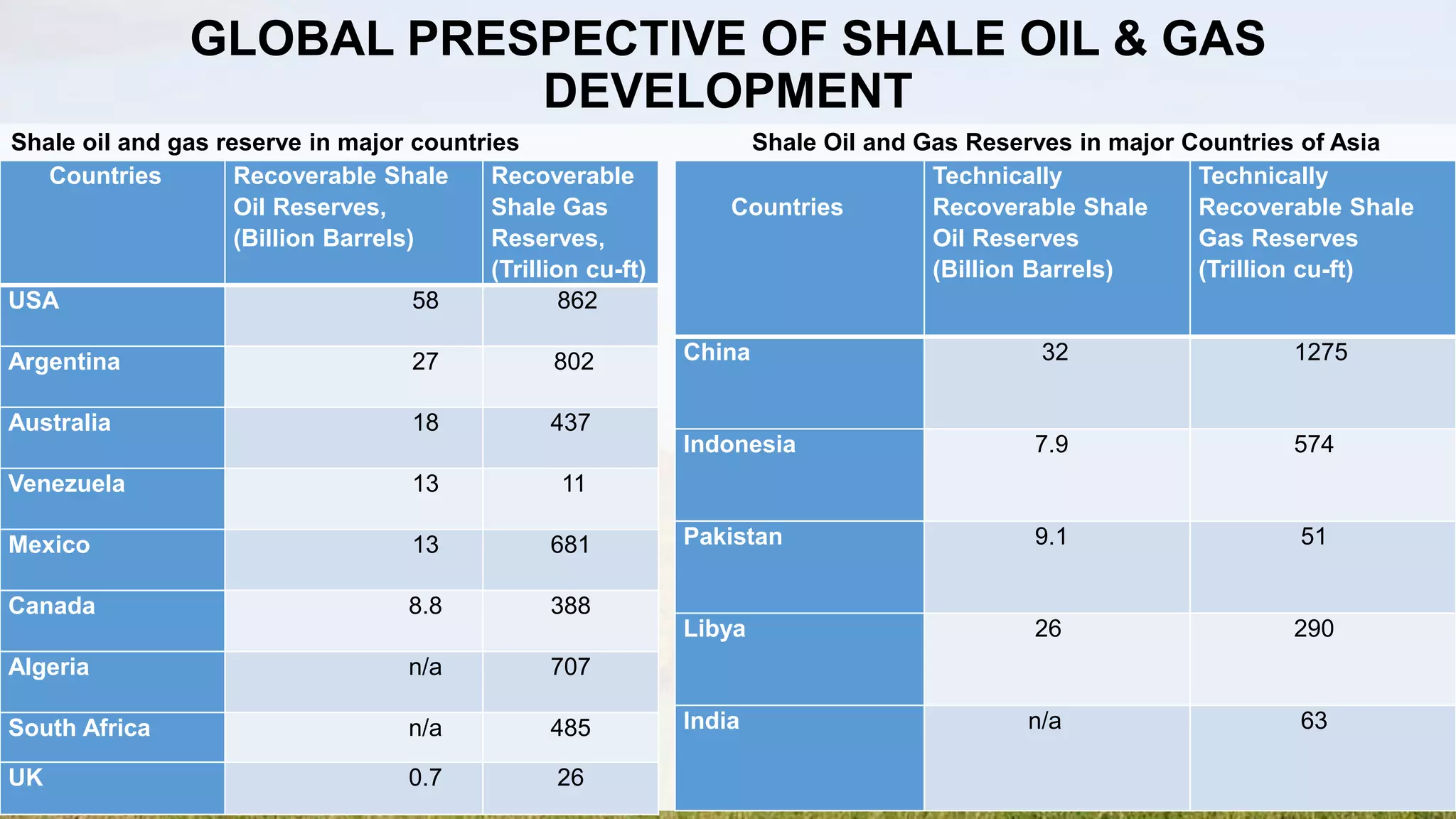 GLOBAL PRESPECTIVE OF SHALE OIL & GAS DEVELOPMENT

Shale oil and gas reserve in major countries

| Countries | Recoverable Shale Oil Reserves, (Billion Barrels) | Recoverable Shale Gas Reserves, (Trillion cu-ft) |
|---|---|---|
| USA | 58 | 862 |
| Argentina | 27 | 802 |
| Australia | 18 | 437 |
| Venezuela | 13 | 11 |
| Mexico | 13 | 681 |
| Canada | 8.8 | 388 |
| Algeria | n/a | 707 |
| South Africa | n/a | 485 |
| UK | 0.7 | 26 |

Shale Oil and Gas Reserves in major Countries of Asia

| Countries | Technically Recoverable Shale Oil Reserves (Billion Barrels) | Technically Recoverable Shale Gas Reserves (Trillion cu-ft) |
|---|---|---|
| China | 32 | 1275 |
| Indonesia | 7.9 | 574 |
| Pakistan | 9.1 | 51 |
| Libya | 26 | 290 |
| India | n/a | 63 |